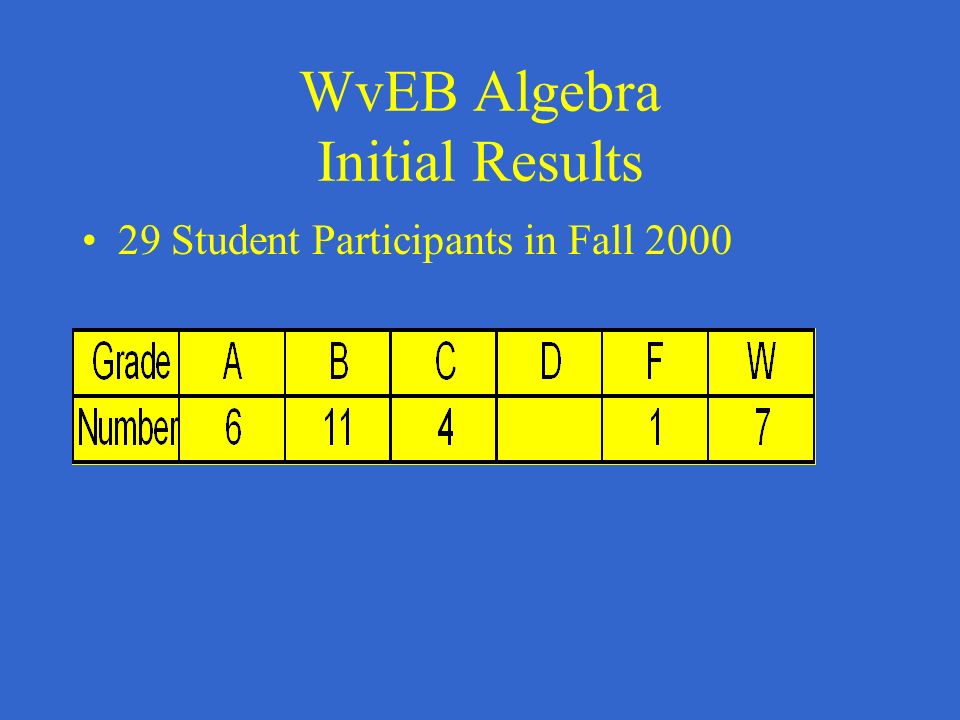 WvEB Algebra
Initial Results

• 29 Student Participants in Fall 2000

| Grade | A | B | C | D | F | W |
|---|---|---|---|---|---|---|
| Number | 6 | 11 | 4 |  | 1 | 7 |